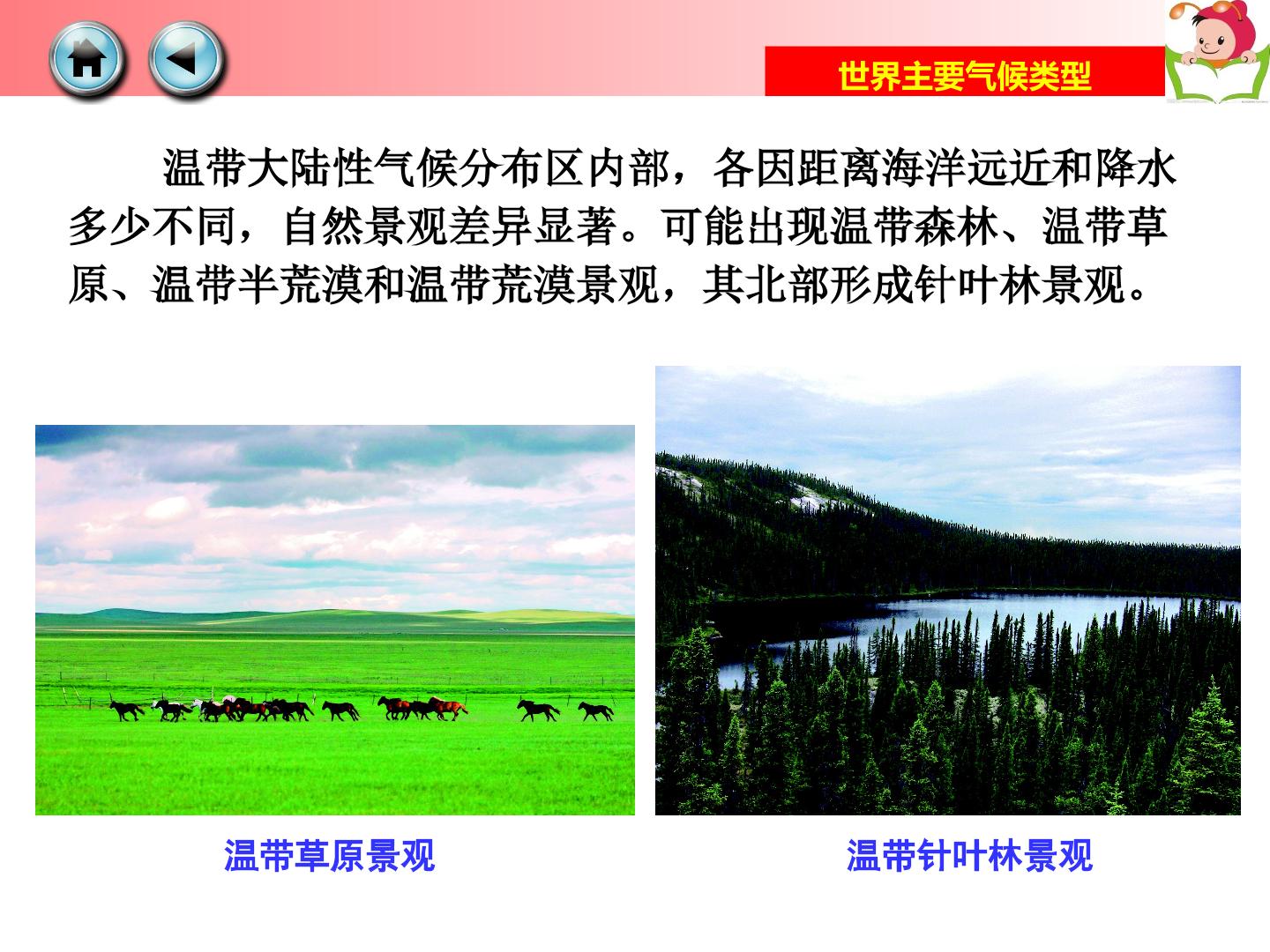 世界主要气候类型

温带大陆性气候分布区内部，各因距离海洋远近和降水多少不同，自然景观差异显著。可能出现温带森林、温带草原、温带半荒漠和温带荒漠景观，其北部形成针叶林景观。

温带草原景观

温带针叶林景观